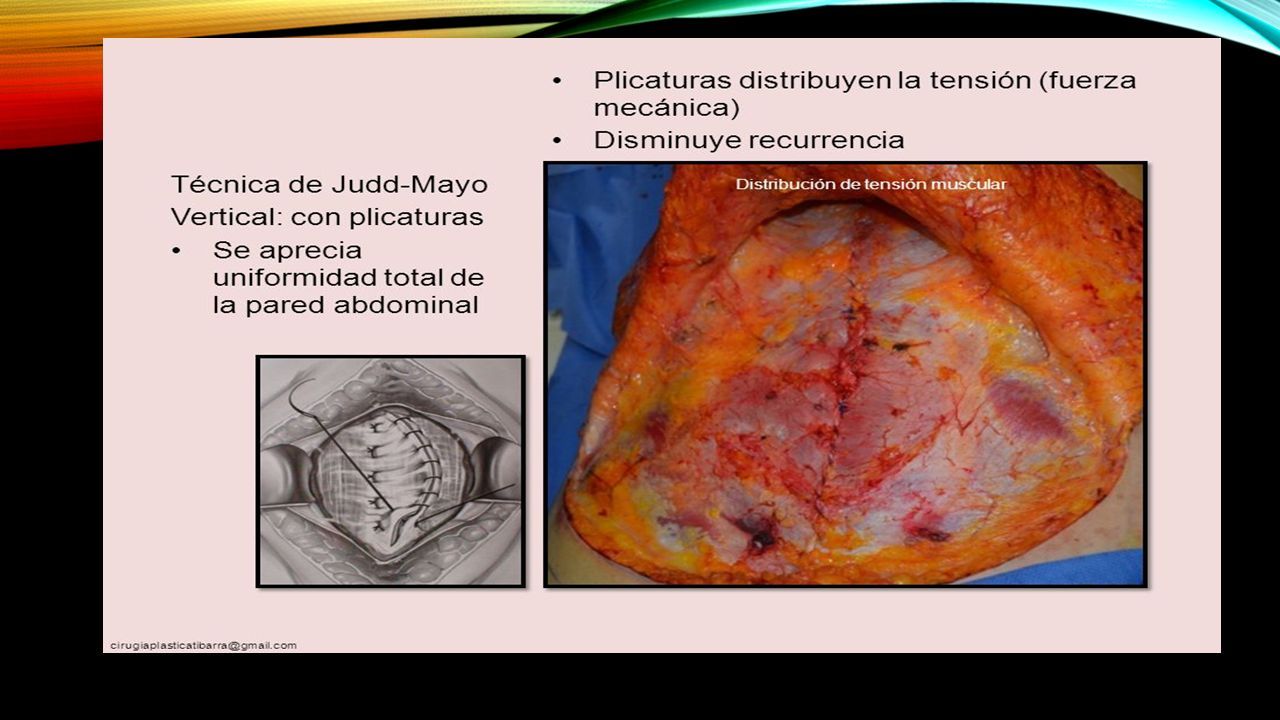 • Plicaturas distribuyen la tensión (fuerza mecánica)
• Disminuye recurrencia

Técnica de Judd-Mayo
Vertical: con plicaturas
• Se aprecia uniformidad total de la pared abdominal

Distribución de tensión muscular

cirugiaplasticatibarra@gmail.com